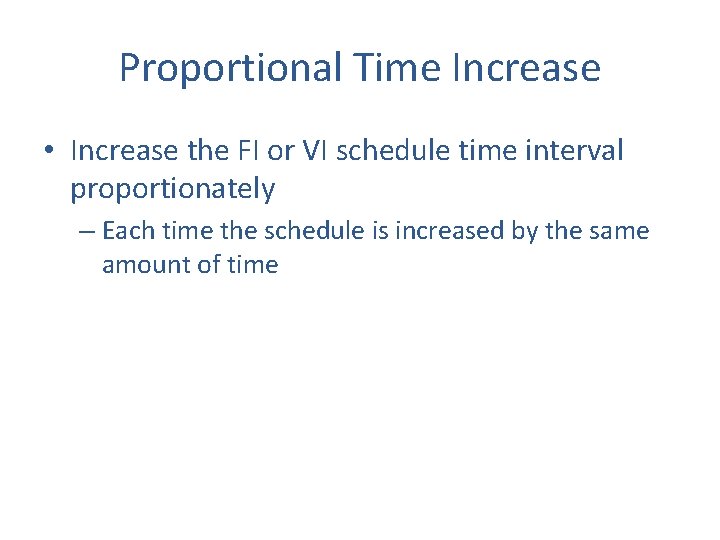 Proportional Time Increase

• Increase the FI or VI schedule time interval proportionately

– Each time the schedule is increased by the same amount of time